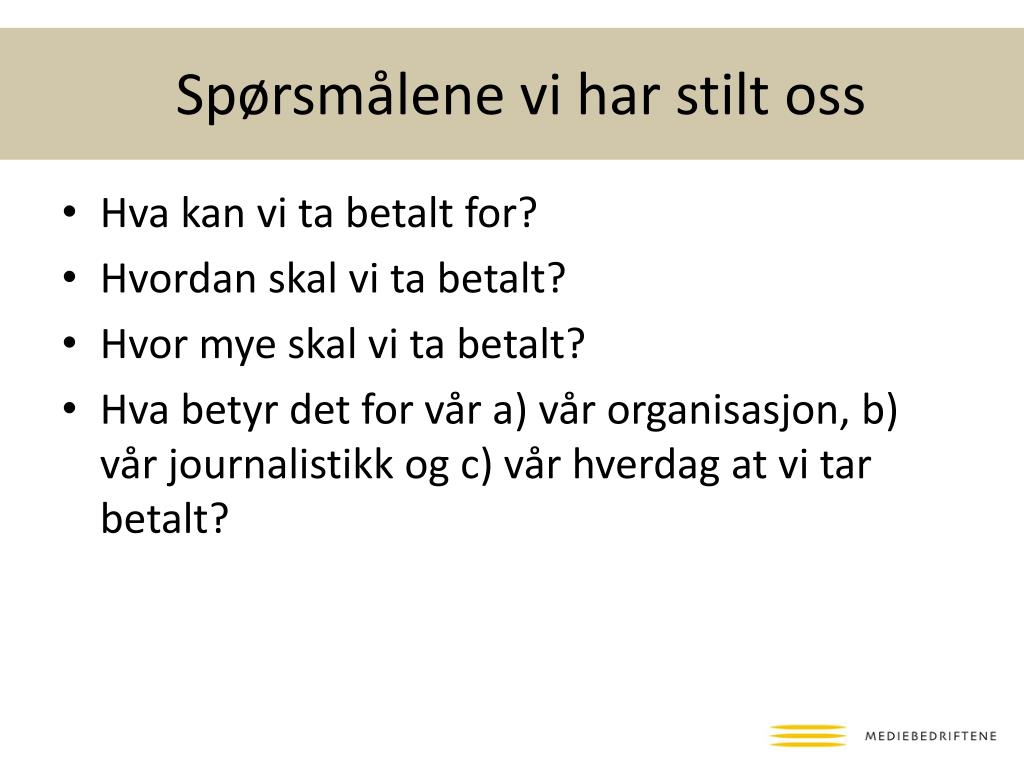 Spørsmålene vi har stilt oss

• Hva kan vi ta betalt for?
• Hvordan skal vi ta betalt?
• Hvor mye skal vi ta betalt?
• Hva betyr det for vår a) vår organisasjon, b) vår journalistikk og c) vår hverdag at vi tar betalt?

MEDIEBEDRIFTENE